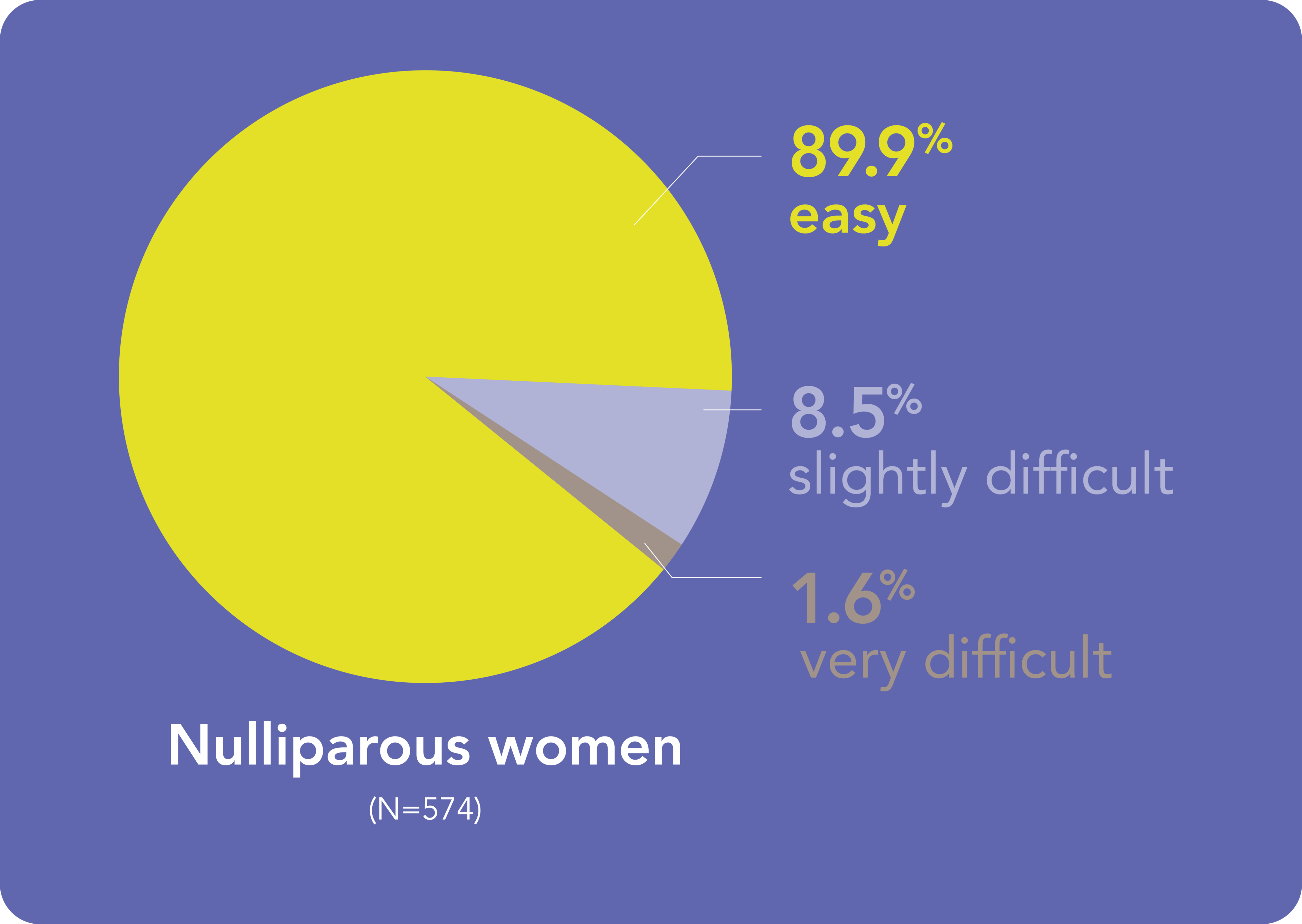 89.9%
easy

8.5%
slightly difficult

1.6%
very difficult

Nulliparous women
(N=574)